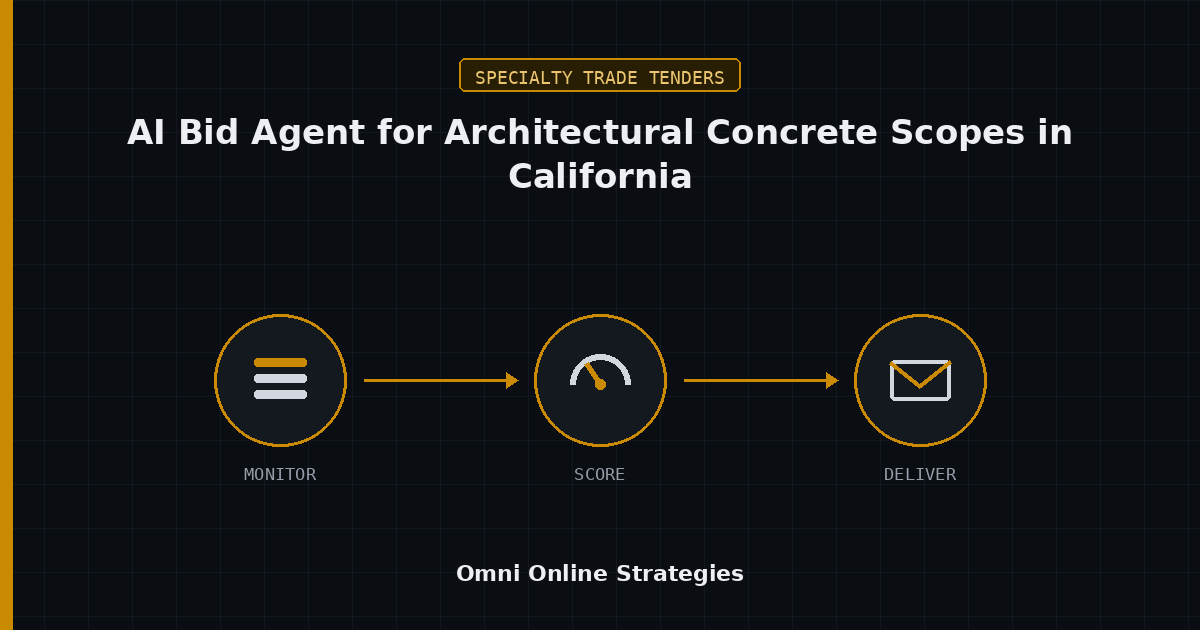 SPECIALTY TRADE TENDERS

AI Bid Agent for Architectural Concrete Scopes in California

MONITOR

SCORE

DELIVER

Omni Online Strategies